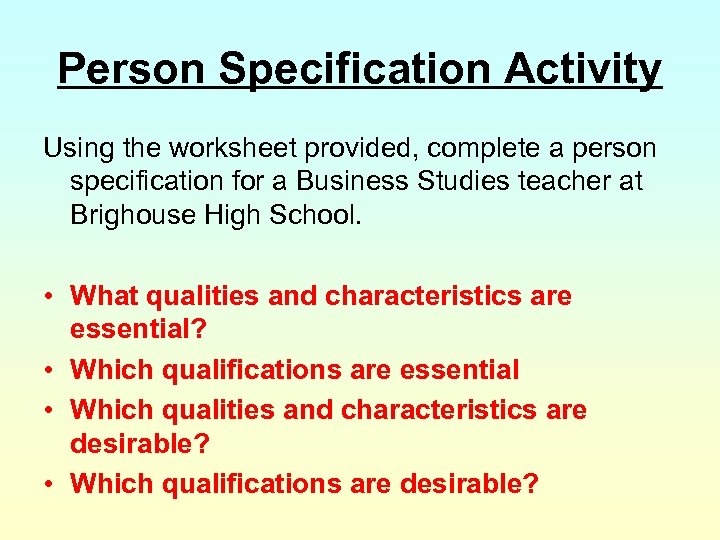 Person Specification Activity

Using the worksheet provided, complete a person specification for a Business Studies teacher at Brighouse High School.

• What qualities and characteristics are essential?
• Which qualifications are essential
• Which qualities and characteristics are desirable?
• Which qualifications are desirable?